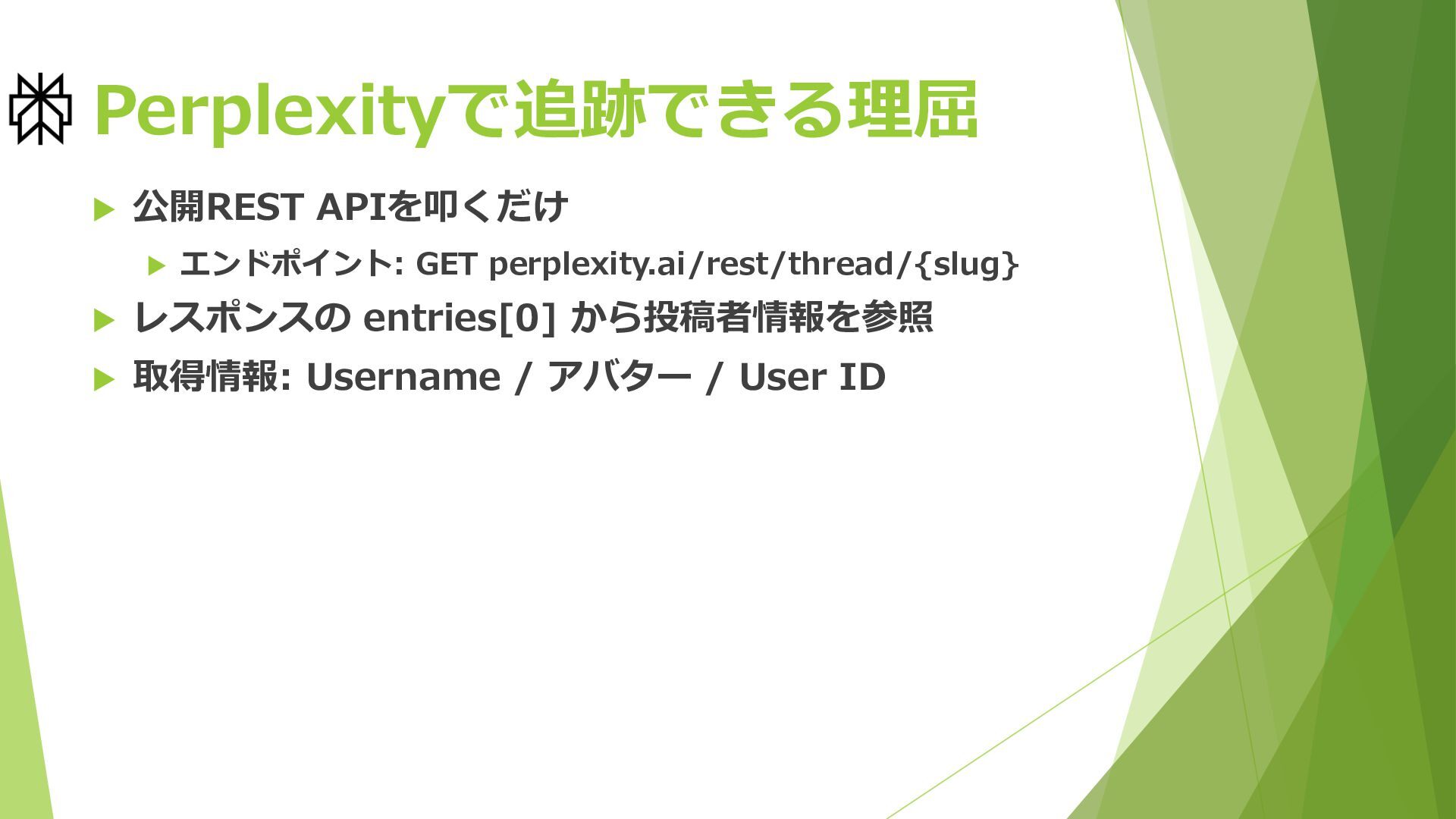 Perplexityで追跡できる理屈

公開REST APIを叩くだけ

エンドポイント: GET perplexity.ai/rest/thread/{slug}

レスポンスの entries[0] から投稿者情報を参照

取得情報: Username / アバター / User ID